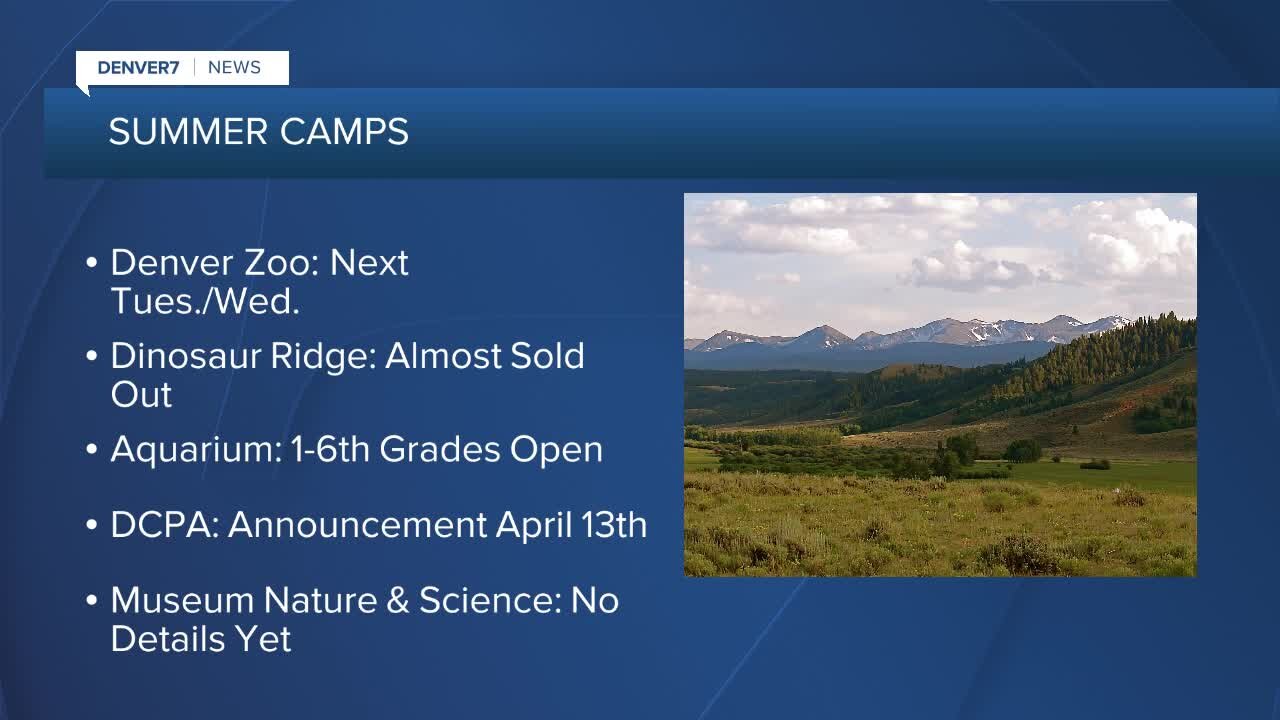 DENVER7 | NEWS

SUMMER CAMPS

• Denver Zoo: Next Tues./Wed.

• Dinosaur Ridge: Almost Sold Out

• Aquarium: 1-6th Grades Open

• DCPA: Announcement April 13th

• Museum Nature & Science: No Details Yet